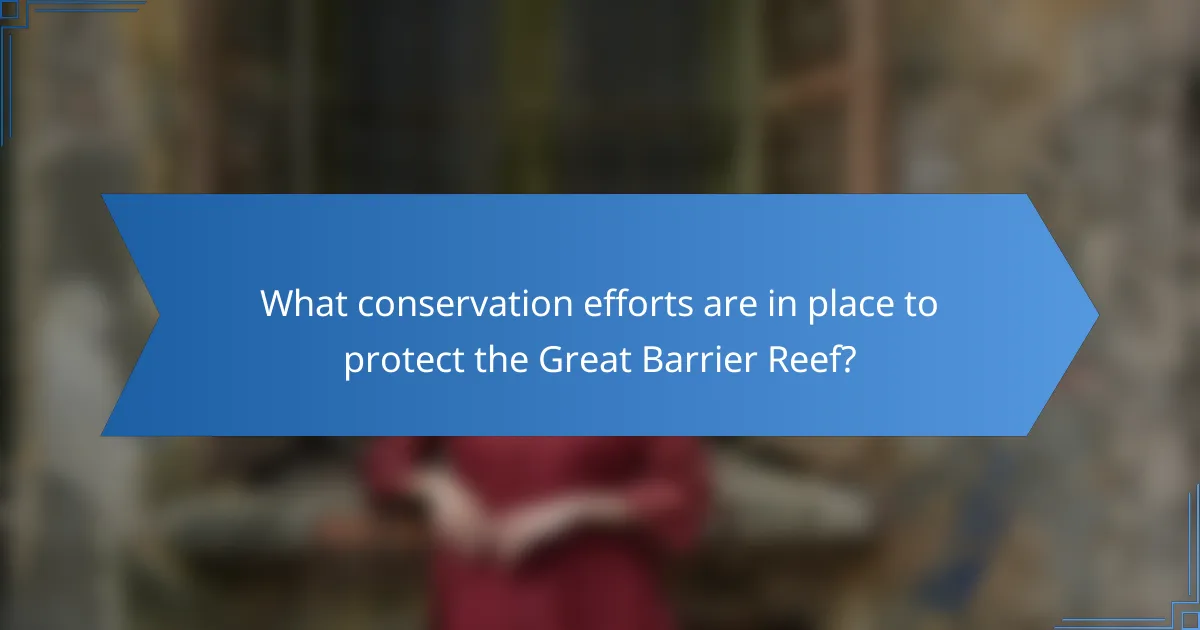 What conservation efforts are in place to protect the Great Barrier Reef?